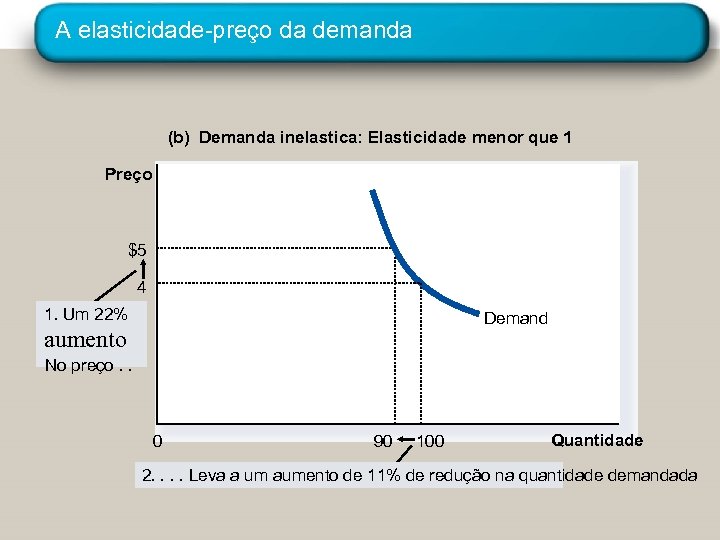 A elasticidade-preço da demanda

(b) Demanda inelastica: Elasticidade menor que 1

Preço

$5

4

1. Um 22% aumento No preço . .

Demand

0

90

100

Quantidade

2. . . . Leva a um aumento de 11% de redução na quantidade demandada